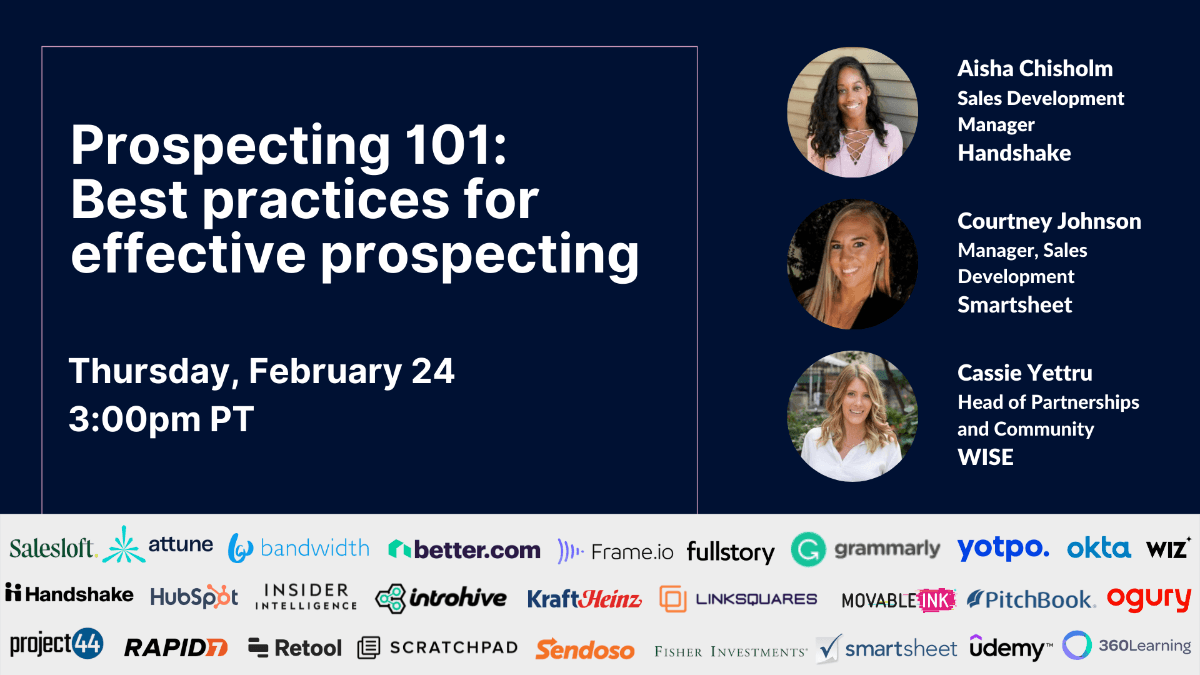 Prospecting 101: Best practices for effective prospecting

Thursday, February 24
3:00pm PT

Aisha Chisholm
Sales Development Manager
Handshake

Courtney Johnson
Manager, Sales Development
Smartsheet

Cassie Yettru
Head of Partnerships and Community
WISE

Salesloft. attune bandwidth better.com Frame.io fullstory grammarly yotpo. okta WIZ
Handshake HubSpot INSIDER INTELLIGENCE introhive KraftHeinz LINKSQUARES MOVABLE INK PitchBook. ogury
project44 RAPID7 Retool SCRATCHPAD Sendoso FISHER INVESTMENTS smartsheet udemy 360Learning